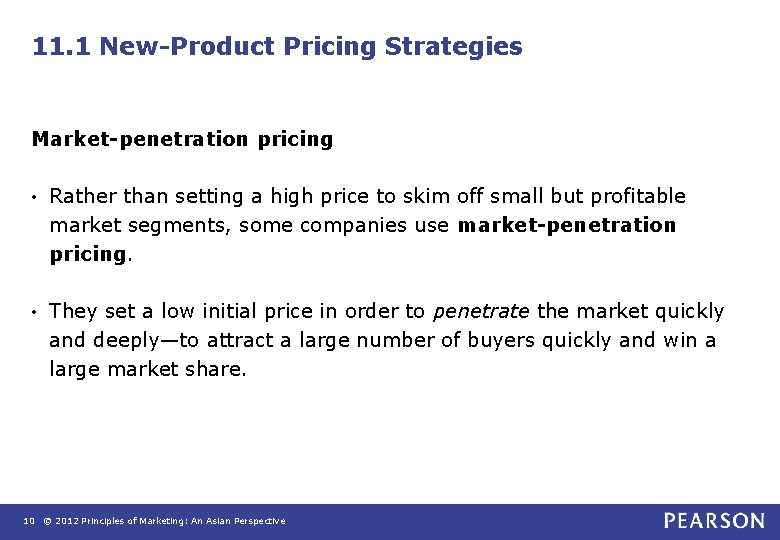 11.1 New-Product Pricing Strategies

Market-penetration pricing

• Rather than setting a high price to skim off small but profitable market segments, some companies use market-penetration pricing.

• They set a low initial price in order to penetrate the market quickly and deeply—to attract a large number of buyers quickly and win a large market share.

10 © 2012 Principles of Marketing: An Asian Perspective

PEARSON